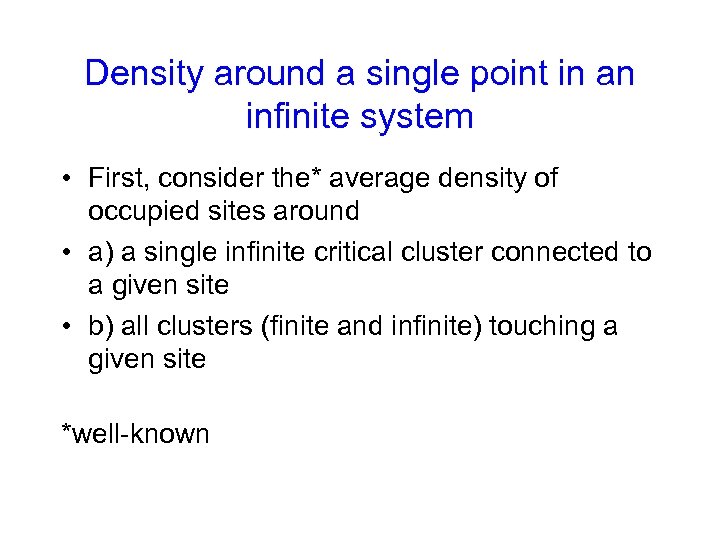 Density around a single point in an infinite system

• First, consider the* average density of occupied sites around

• a) a single infinite critical cluster connected to a given site

• b) all clusters (finite and infinite) touching a given site

*well-known